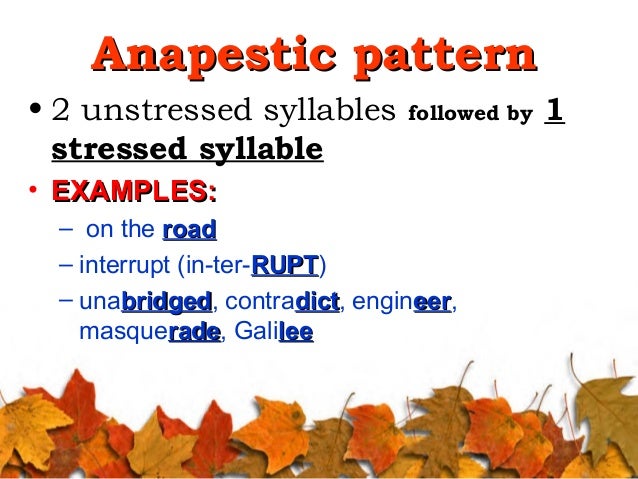 Anapestic pattern

• 2 unstressed syllables followed by 1 stressed syllable

• EXAMPLES:

– on the road

– interrupt (in-ter-RUPT)

– unabridged, contradict, engineer, masquerade, Galilee